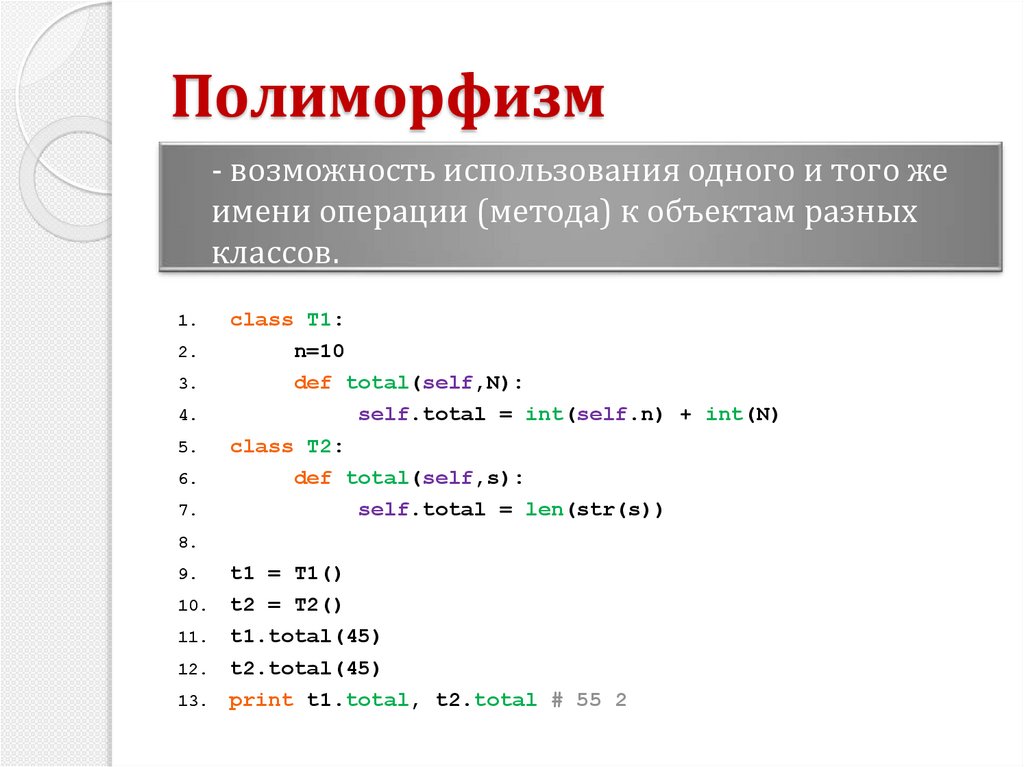 Полиморфизм

- возможность использования одного и того же имени операции (метода) к объектам разных классов.

1. class T1:
2.     n=10
3.     def total(self,N):
4.         self.total = int(self.n) + int(N)
5. class T2:
6.     def total(self,s):
7.         self.total = len(str(s))
8.
9. t1 = T1()
10. t2 = T2()
11. t1.total(45)
12. t2.total(45)
13. print t1.total, t2.total # 55 2